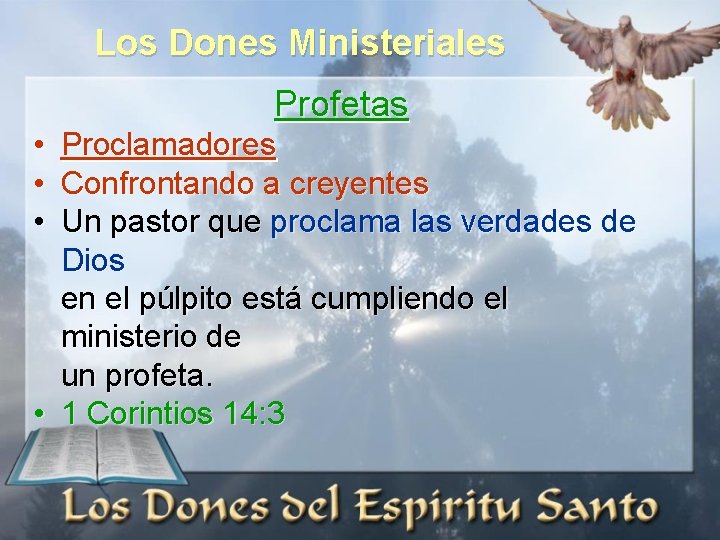 Los Dones Ministeriales

Profetas

• Proclamadores
• Confrontando a creyentes
• Un pastor que proclama las verdades de Dios en el púlpito está cumpliendo el ministerio de un profeta.
• 1 Corintios 14:3

Los Dones del Espiritu Santo